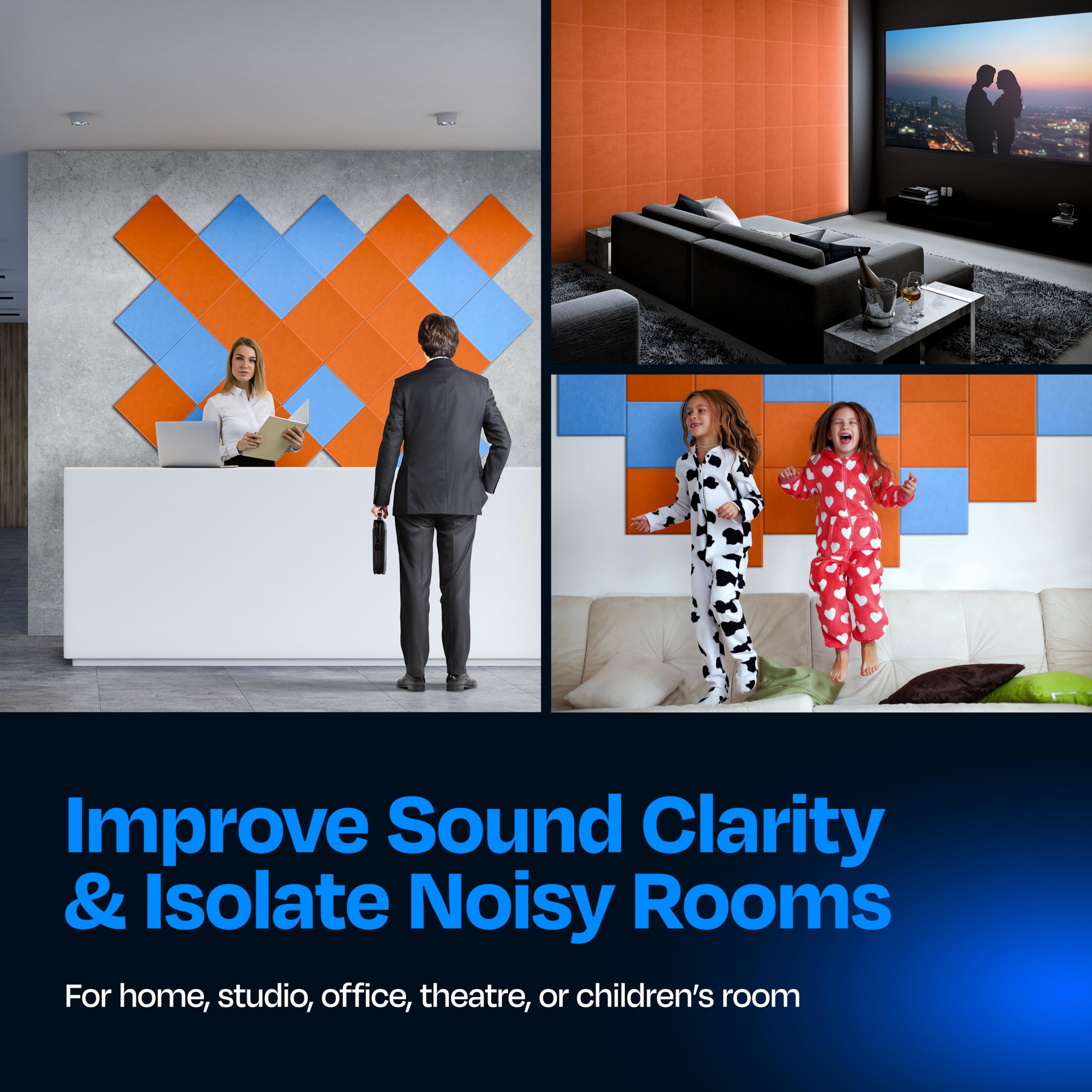 Improve Sound Clarity & Isolate Noisy Rooms

For home, studio, office, theatre, or children's room